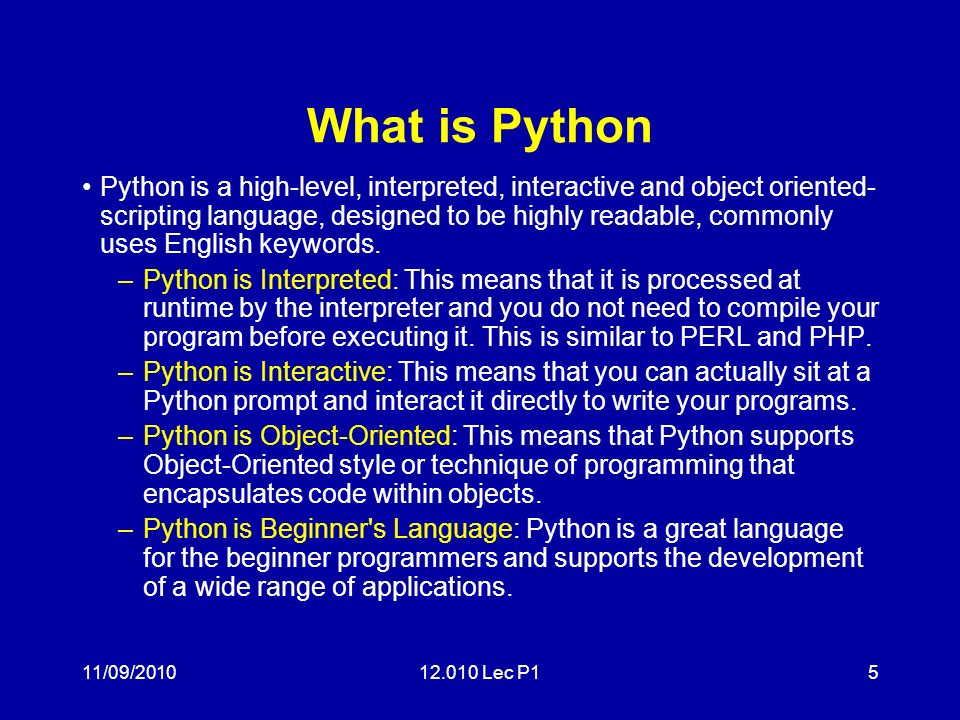 What is Python

• Python is a high-level, interpreted, interactive and object oriented-scripting language, designed to be highly readable, commonly uses English keywords.

– Python is Interpreted: This means that it is processed at runtime by the interpreter and you do not need to compile your program before executing it. This is similar to PERL and PHP.

– Python is Interactive: This means that you can actually sit at a Python prompt and interact it directly to write your programs.

– Python is Object-Oriented: This means that Python supports Object-Oriented style or technique of programming that encapsulates code within objects.

– Python is Beginner's Language: Python is a great language for the beginner programmers and supports the development of a wide range of applications.

11/09/2010

12.010 Lec P1

5